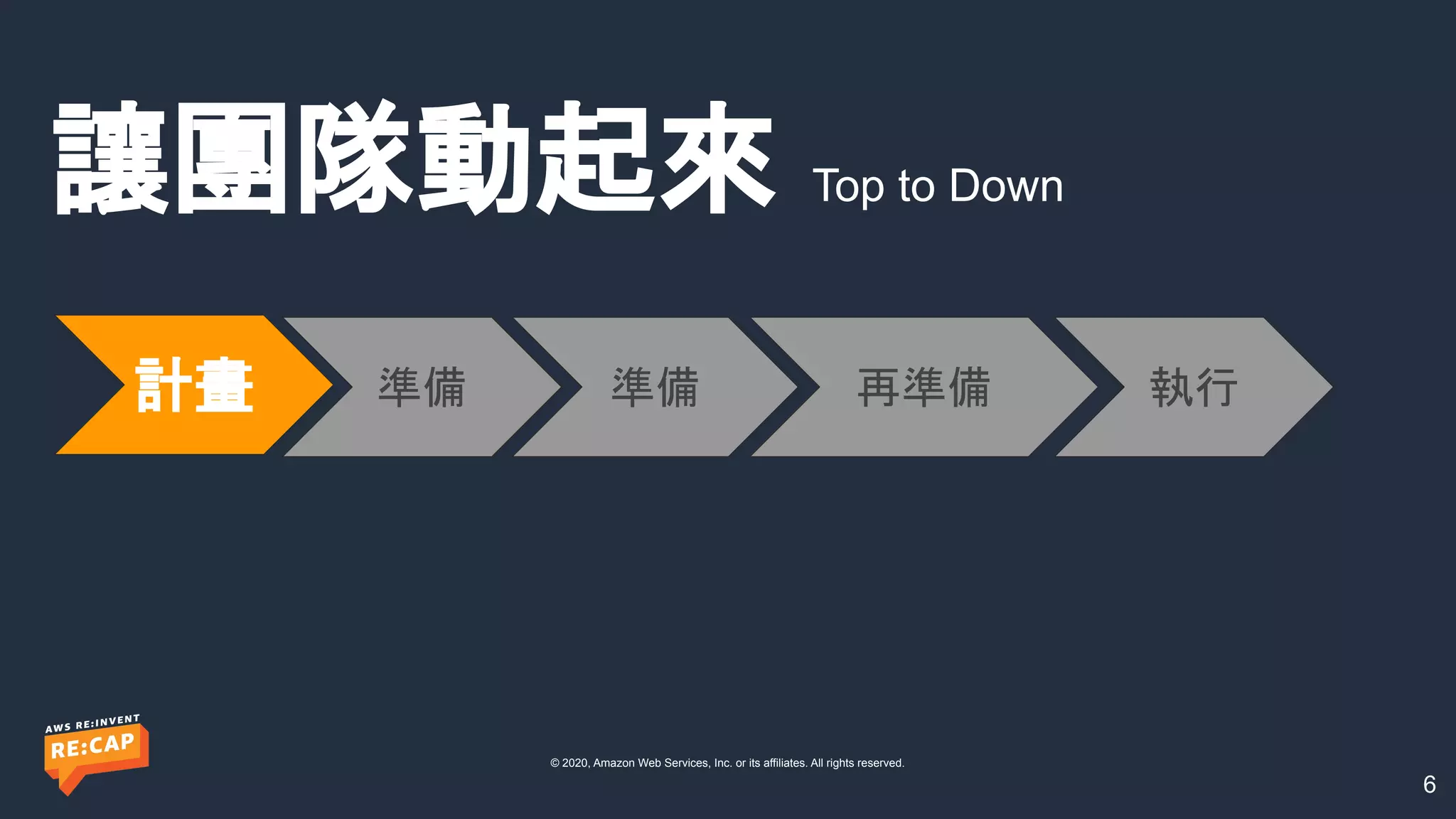 讓團隊動起來 Top to Down

計畫

準備

準備

再準備

執行

AWS RE:INVENT
RE:CAP

© 2020, Amazon Web Services, Inc. or its affiliates. All rights reserved.

6